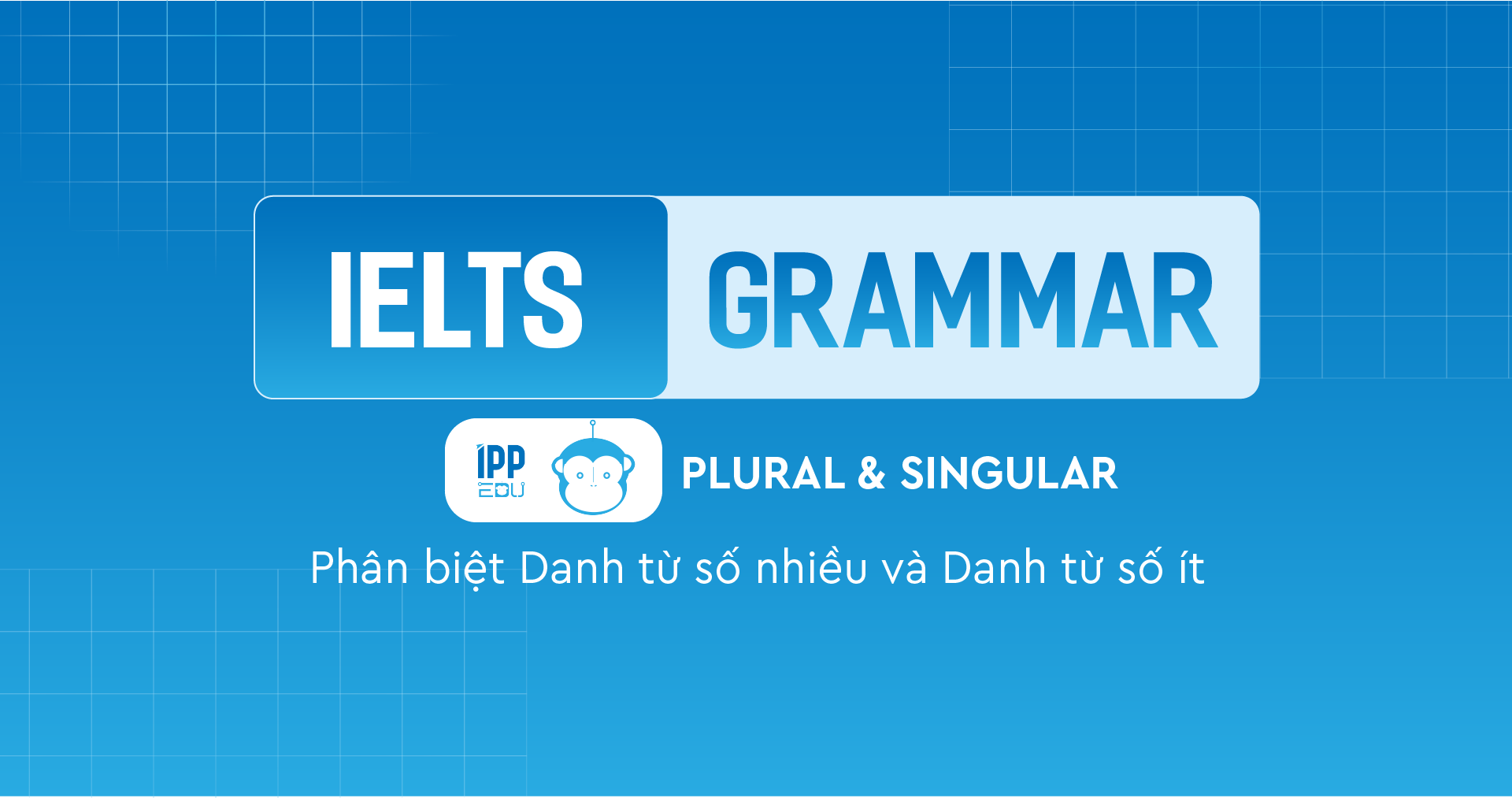 IELTS GRAMMAR

IPP EDU

PLURAL & SINGULAR

Phân biệt Danh từ số nhiều và Danh từ số ít